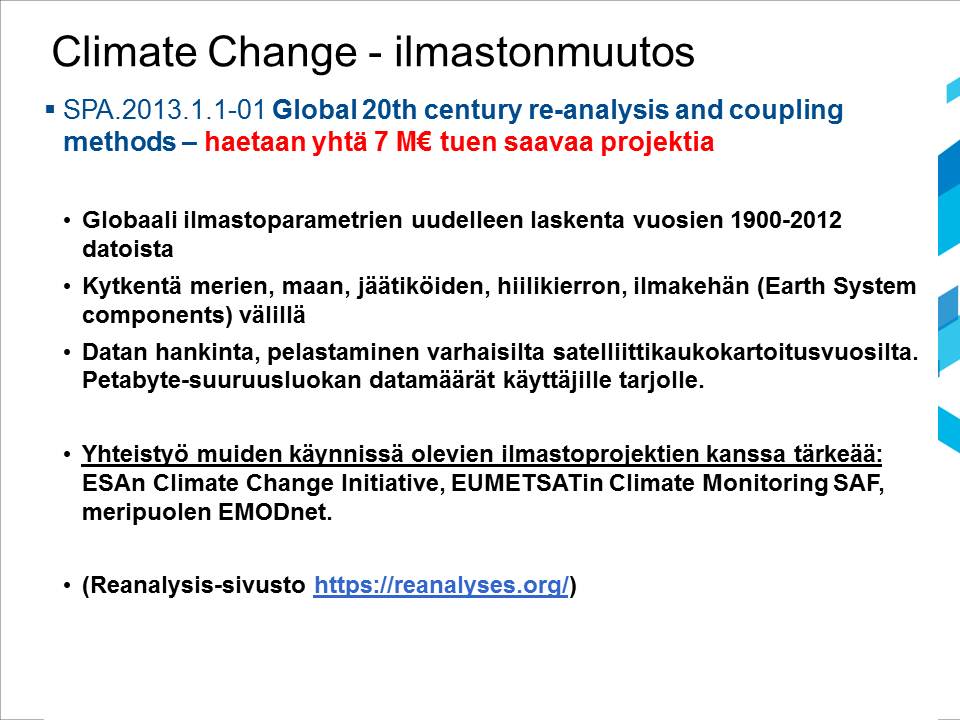 Climate Change - ilmastonmuutos

▪ SPA.2013.1.1-01 Global 20th century re-analysis and coupling methods – haetaan yhtä 7 M€ tuen saavaa projektia

• Globaali ilmastoparametrien uudelleen laskenta vuosien 1900-2012 datoista

• Kytkentä merien, maan, jäätiköiden, hiilikierron, ilmakehän (Earth System components) välillä

• Datan hankinta, pelastaminen varhaisilta satelliittikaukokartoitusvuosilta. Petabyte-suuruusluokan datamäärät käyttäjille tarjolle.

• Yhteistyö muiden käynnissä olevien ilmastoprojektien kanssa tärkeää: ESAn Climate Change Initiative, EUMETSATin Climate Monitoring SAF, meripuolen EMODnet.

• (Reanalysis-sivusto https://reanalyses.org/)